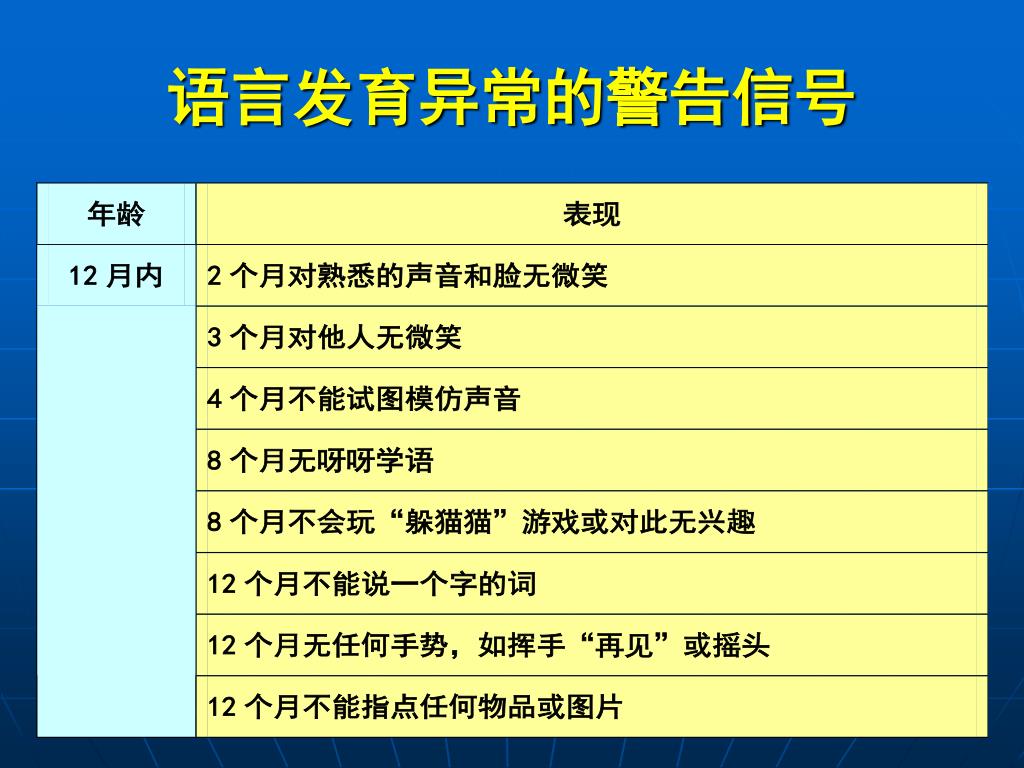 语言发育异常的警告信号

| 年龄 | 表现 |
|---|---|
| 12 月内 | 2 个月对熟悉的声音和脸无微笑 |
| | 3 个月对他人无微笑 |
| | 4 个月不能试图模仿声音 |
| | 8 个月无呀呀学语 |
| | 8 个月不会玩“躲猫猫”游戏或对此无兴趣 |
| | 12 个月不能说一个字的词 |
| | 12 个月无任何手势，如挥手“再见”或摇头 |
| | 12 个月不能指点任何物品或图片 |